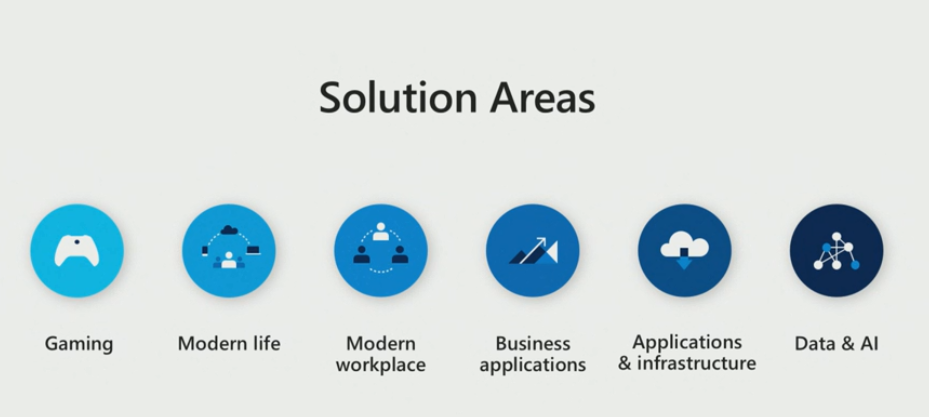 Solution Areas

Gaming

Modern life

Modern workplace

Business applications

Applications & infrastructure

Data & AI